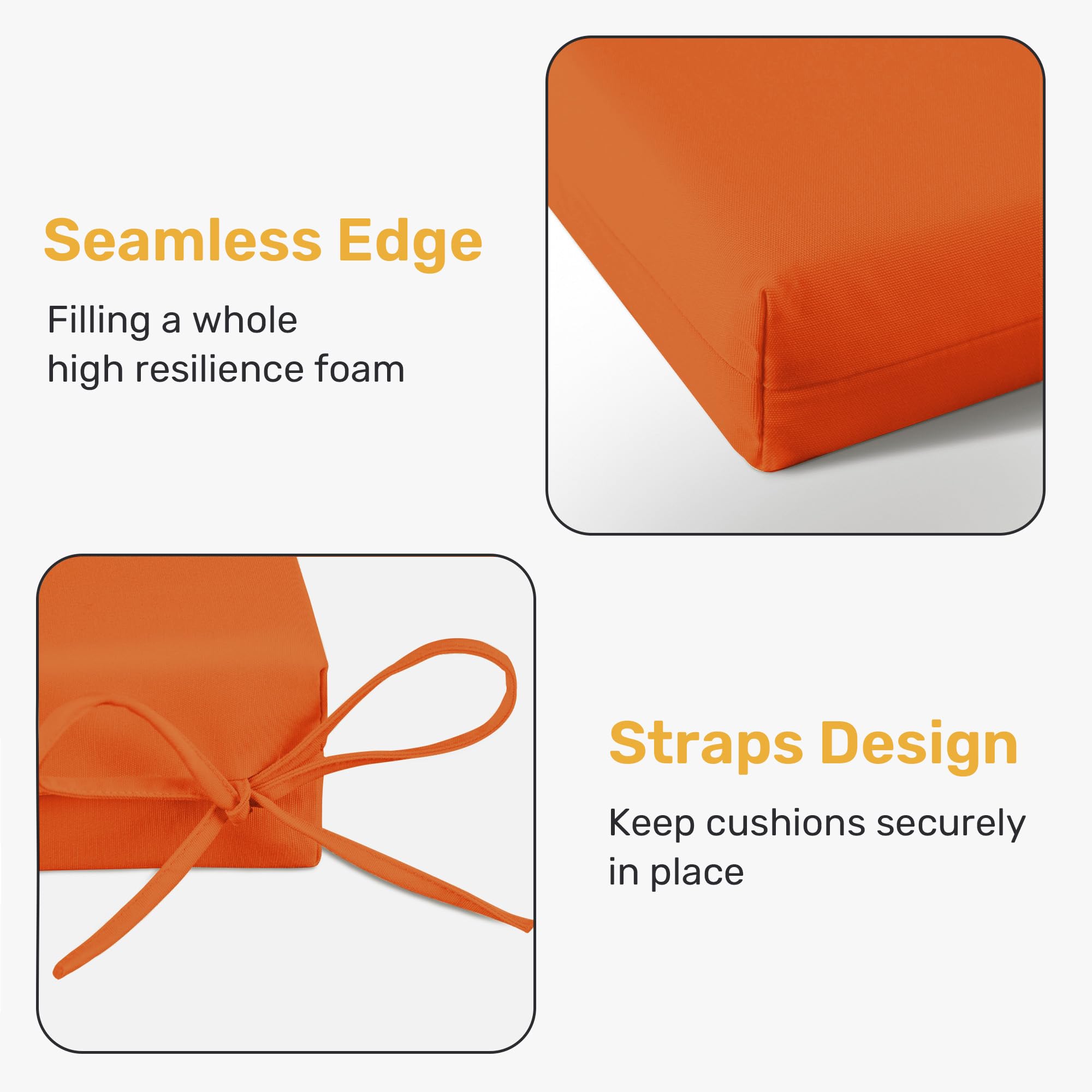 Seamless Edge

Filling a whole high resilience foam

Straps Design

Keep cushions securely in place